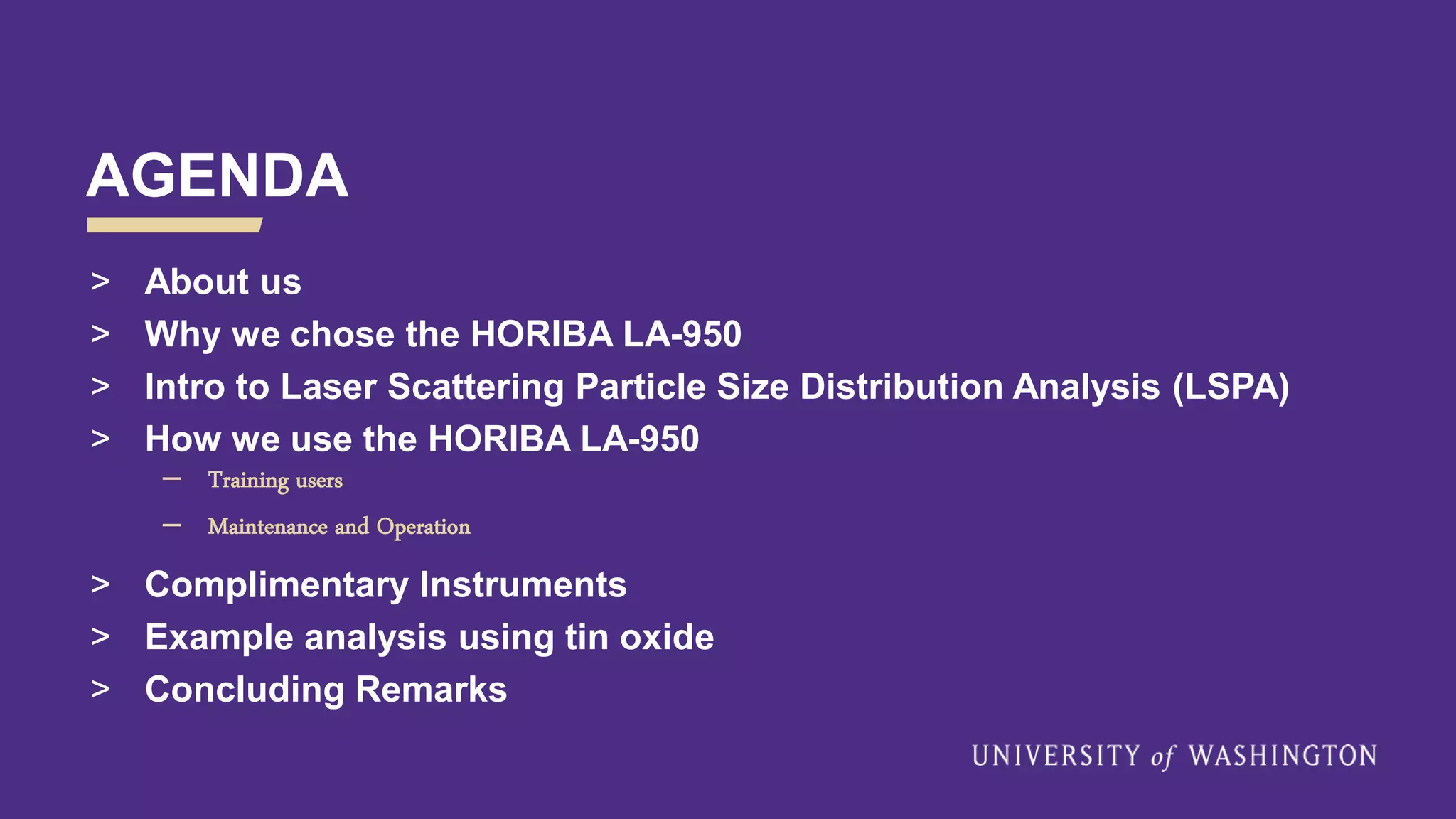 AGENDA

> About us
> Why we chose the HORIBA LA-950
> Intro to Laser Scattering Particle Size Distribution Analysis (LSPA)
> How we use the HORIBA LA-950
– Training users
– Maintenance and Operation
> Complimentary Instruments
> Example analysis using tin oxide
> Concluding Remarks

UNIVERSITY of WASHINGTON